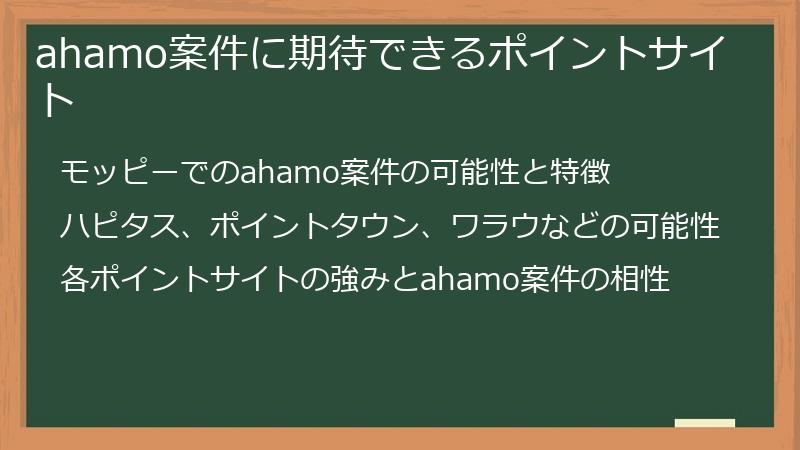 ahamo案件に期待できるポイントサイト

モッピーでのahamo案件の可能性と特徴

ハピタス、ポイントタウン、ワラウなどの可能性

各ポイントサイトの強みとahamo案件の相性